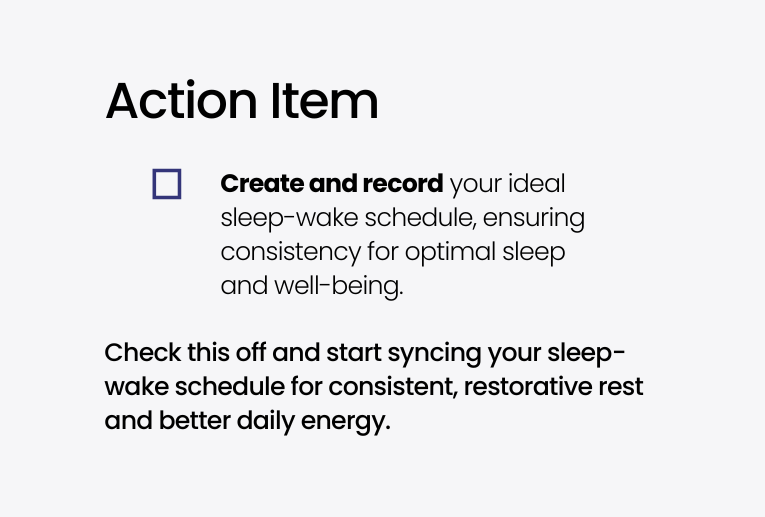 Action Item

Create and record your ideal sleep-wake schedule, ensuring consistency for optimal sleep and well-being.

Check this off and start syncing your sleep-wake schedule for consistent, restorative rest and better daily energy.